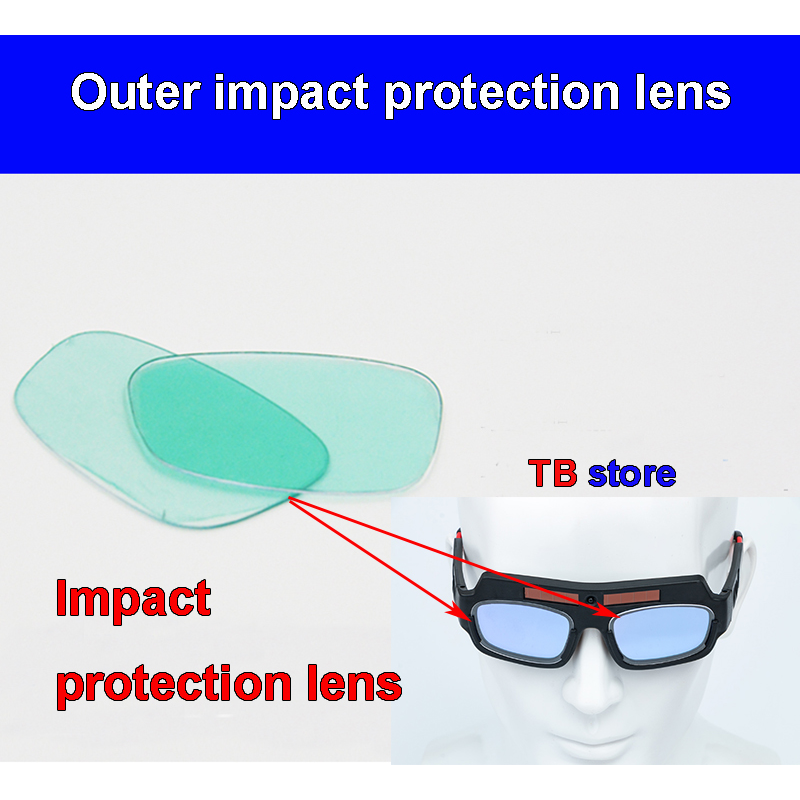 Outer impact protection lens

TB store

Impact protection lens